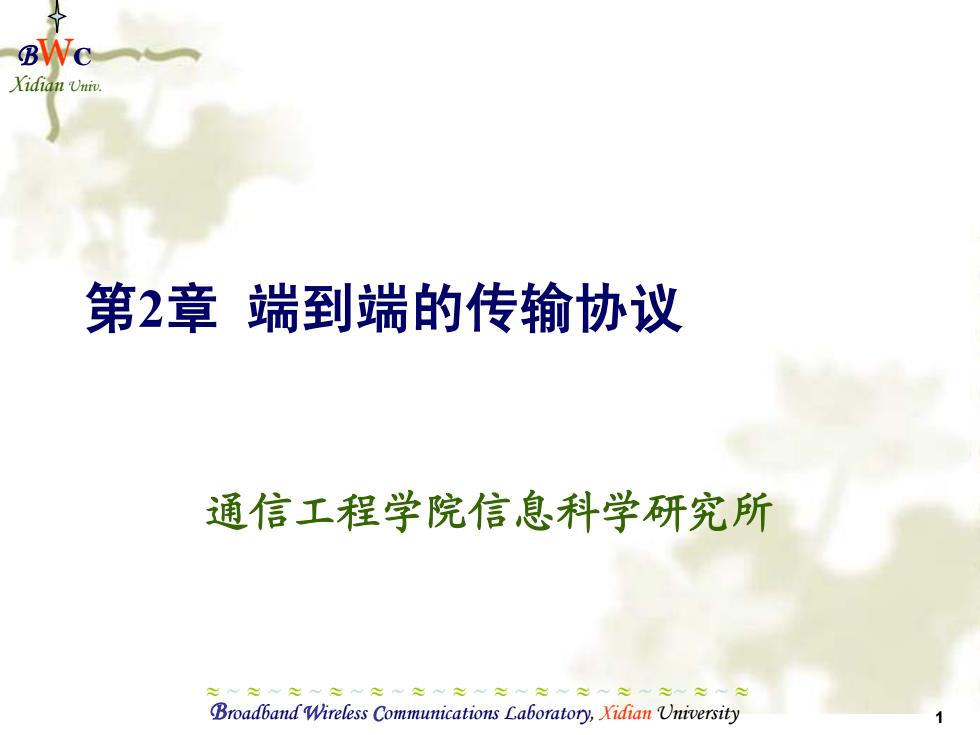 BWC
Xidian Univ.

第2章 端到端的传输协议

通信工程学院信息科学研究所

Broadband Wireless Communications Laboratory, Xidian University

1